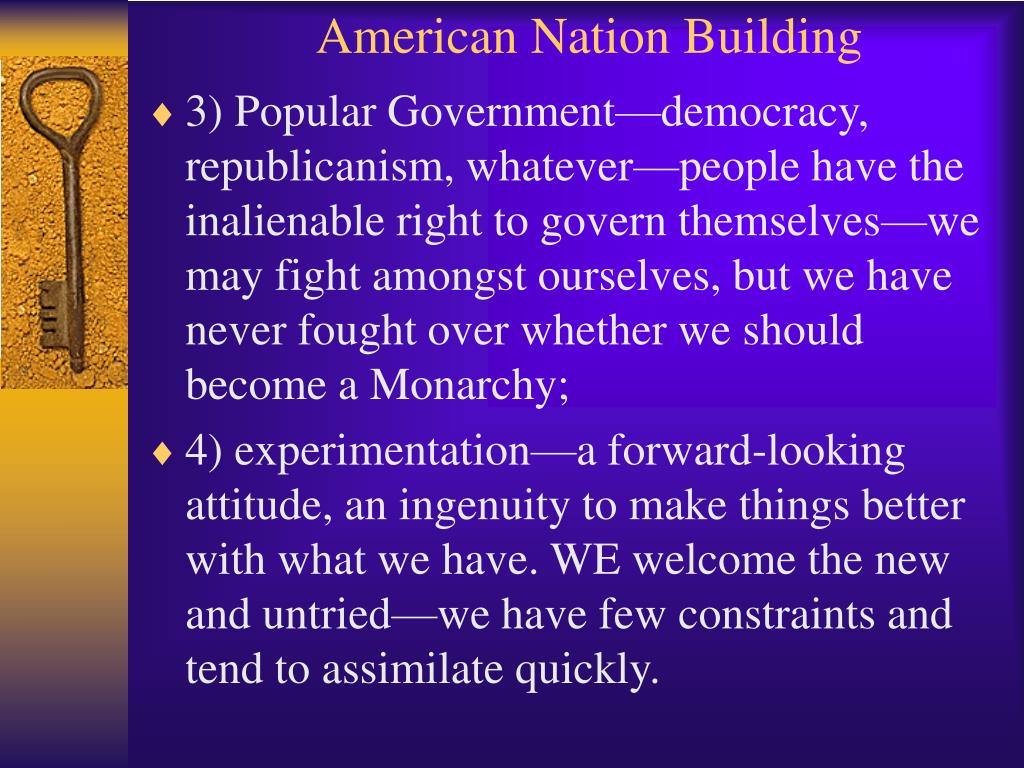 American Nation Building

♦ 3) Popular Government—democracy, republicanism, whatever—people have the inalienable right to govern themselves—we may fight amongst ourselves, but we have never fought over whether we should become a Monarchy;

♦ 4) experimentation—a forward-looking attitude, an ingenuity to make things better with what we have. WE welcome the new and untried—we have few constraints and tend to assimilate quickly.